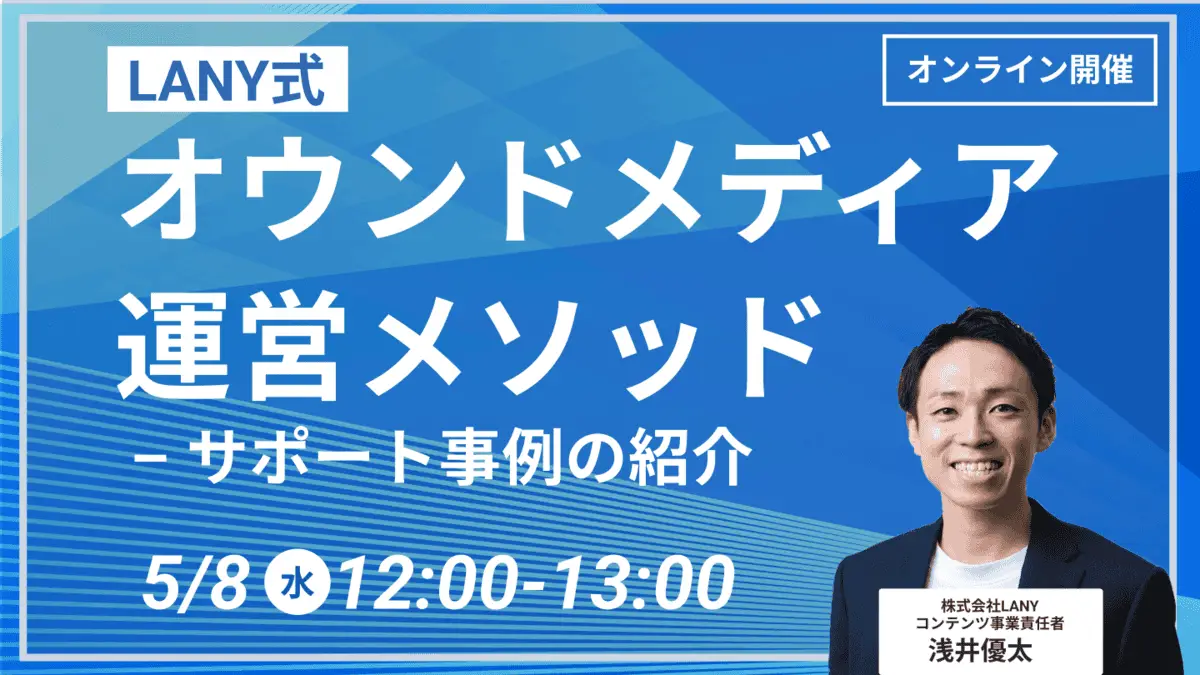 LANY式

オンライン開催

オウンドメディア運営メソッド

– サポート事例の紹介

5/8 水 12:00-13:00

株式会社LANY
コンテンツ事業責任者
浅井優太